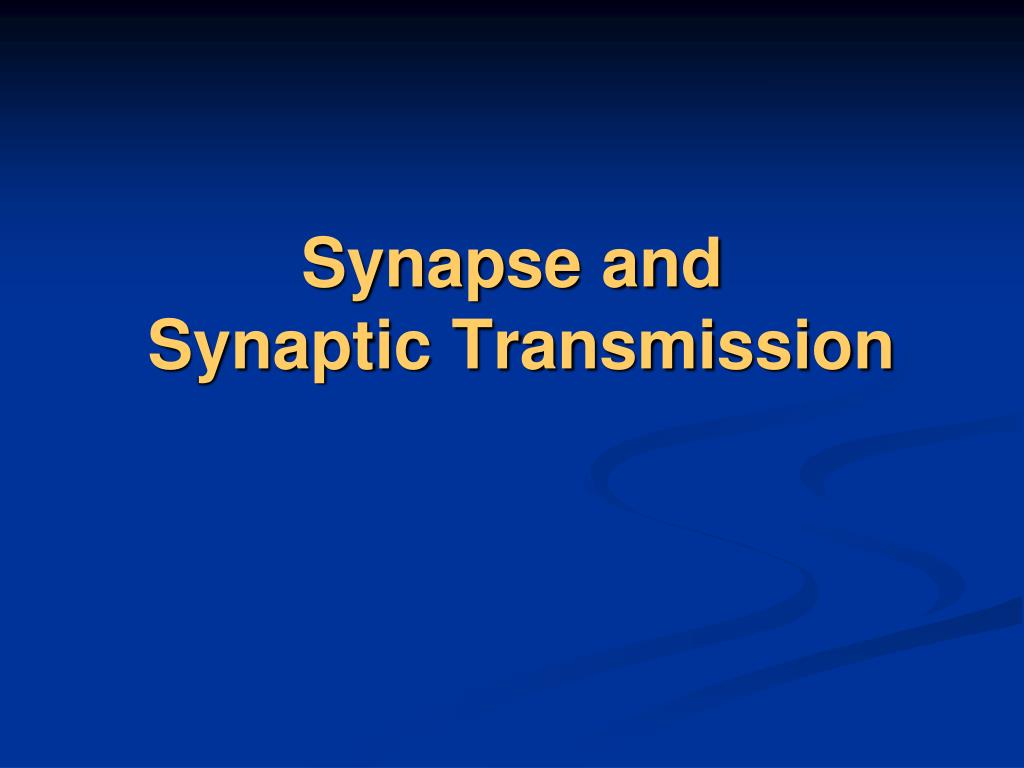 Synapse and
Synaptic Transmission